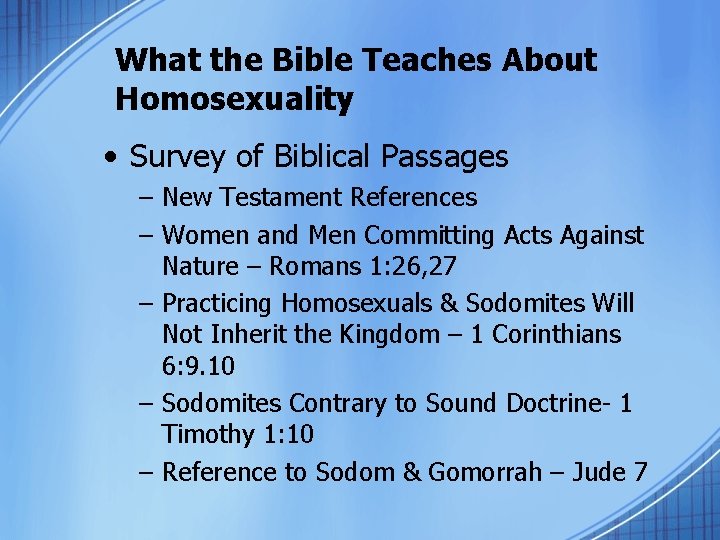 What the Bible Teaches About Homosexuality

• Survey of Biblical Passages
  – New Testament References
  – Women and Men Committing Acts Against Nature – Romans 1:26,27
  – Practicing Homosexuals & Sodomites Will Not Inherit the Kingdom – 1 Corinthians 6:9.10
  – Sodomites Contrary to Sound Doctrine- 1 Timothy 1:10
  – Reference to Sodom & Gomorrah – Jude 7